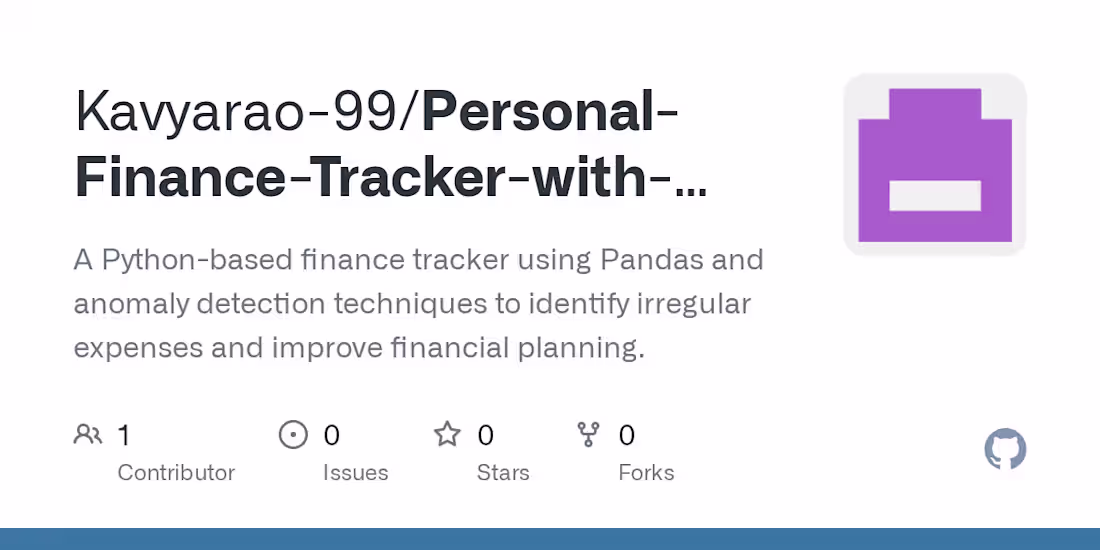 Kavyarao-99/Personal-Finance-Tracker-with-...

A Python-based finance tracker using Pandas and anomaly detection techniques to identify irregular expenses and improve financial planning.

1
Contributor

0
Issues

0
Stars

0
Forks